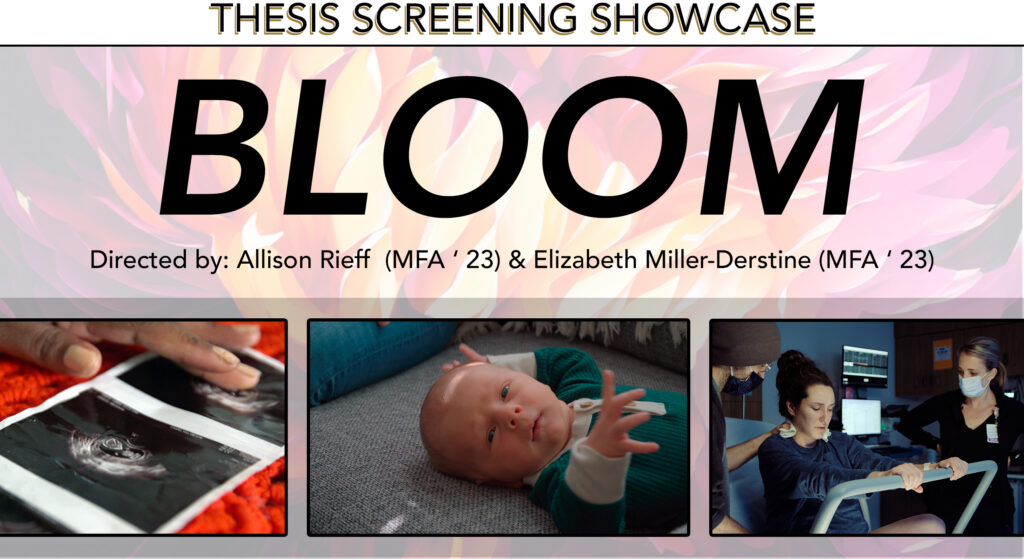 THESIS SCREENING SHOWCASE

BLOOM

Directed by: Allison Rieff (MFA ' 23) & Elizabeth Miller-Derstine (MFA ' 23)